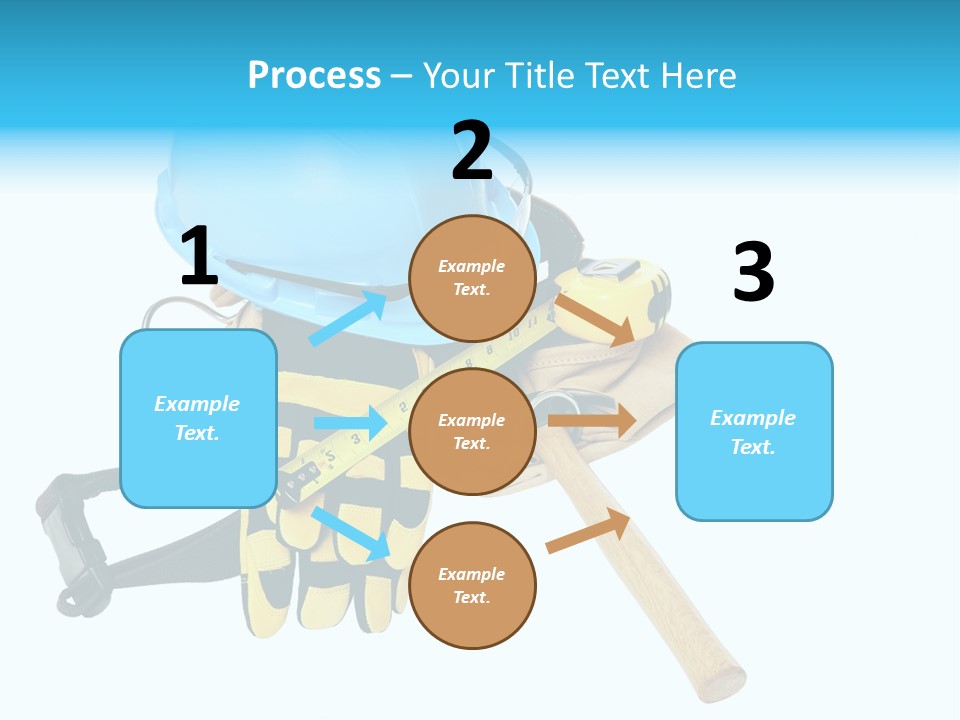 Process – Your Title Text Here

1

Example Text.

2

Example Text.

Example Text.

Example Text.

3

Example Text.